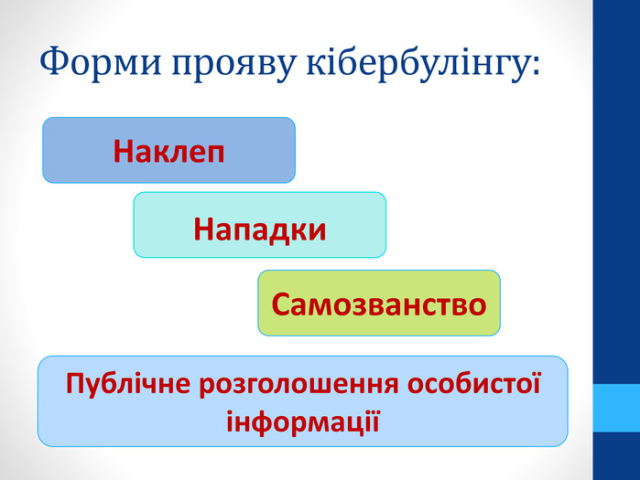 Форми прояву кібербулінгу:

Наклеп

Нападки

Самозванство

Публічне розголошення особистої інформації